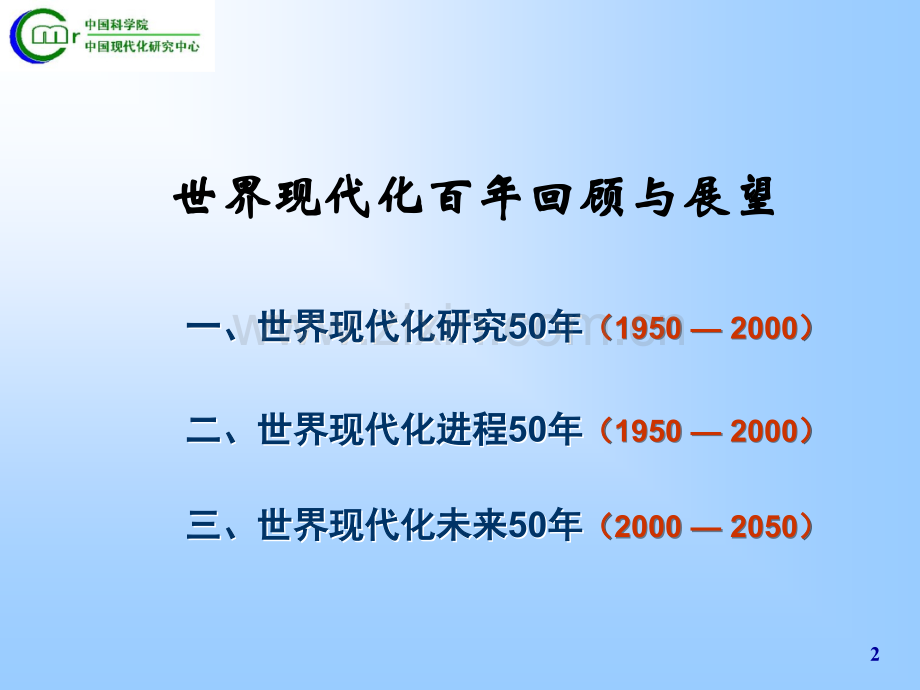 中国科学院
中国现代化研究中心

世界现代化百年回顾与展望

一、世界现代化研究50年（1950 — 2000）

二、世界现代化进程50年（1950 — 2000）

三、世界现代化未来50年（2000 — 2050）

2